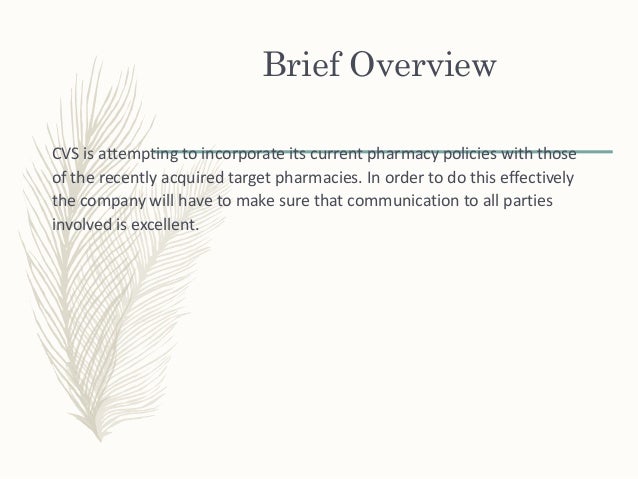 Brief Overview

CVS is attempting to incorporate its current pharmacy policies with those of the recently acquired target pharmacies. In order to do this effectively the company will have to make sure that communication to all parties involved is excellent.